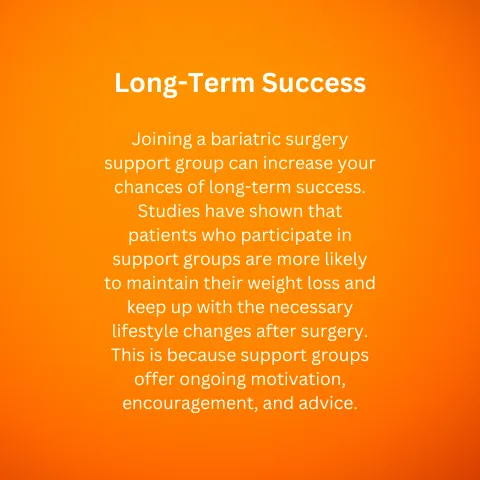 Long-Term Success

Joining a bariatric surgery support group can increase your chances of long-term success. Studies have shown that patients who participate in support groups are more likely to maintain their weight loss and keep up with the necessary lifestyle changes after surgery. This is because support groups offer ongoing motivation, encouragement, and advice.